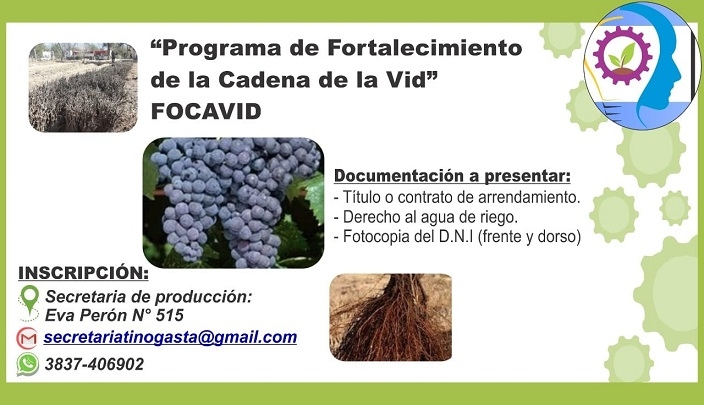 “Programa de Fortalecimiento de la Cadena de la Vid”
FOCAVID

Documentación a presentar:
- Título o contrato de arrendamiento.
- Derecho al agua de riego.
- Fotocopia del D.N.I (frente y dorso)

INSCRIPCIÓN:
Secretaria de producción:
Eva Perón N° 515
secretariatinogasta@gmail.com
3837-406902